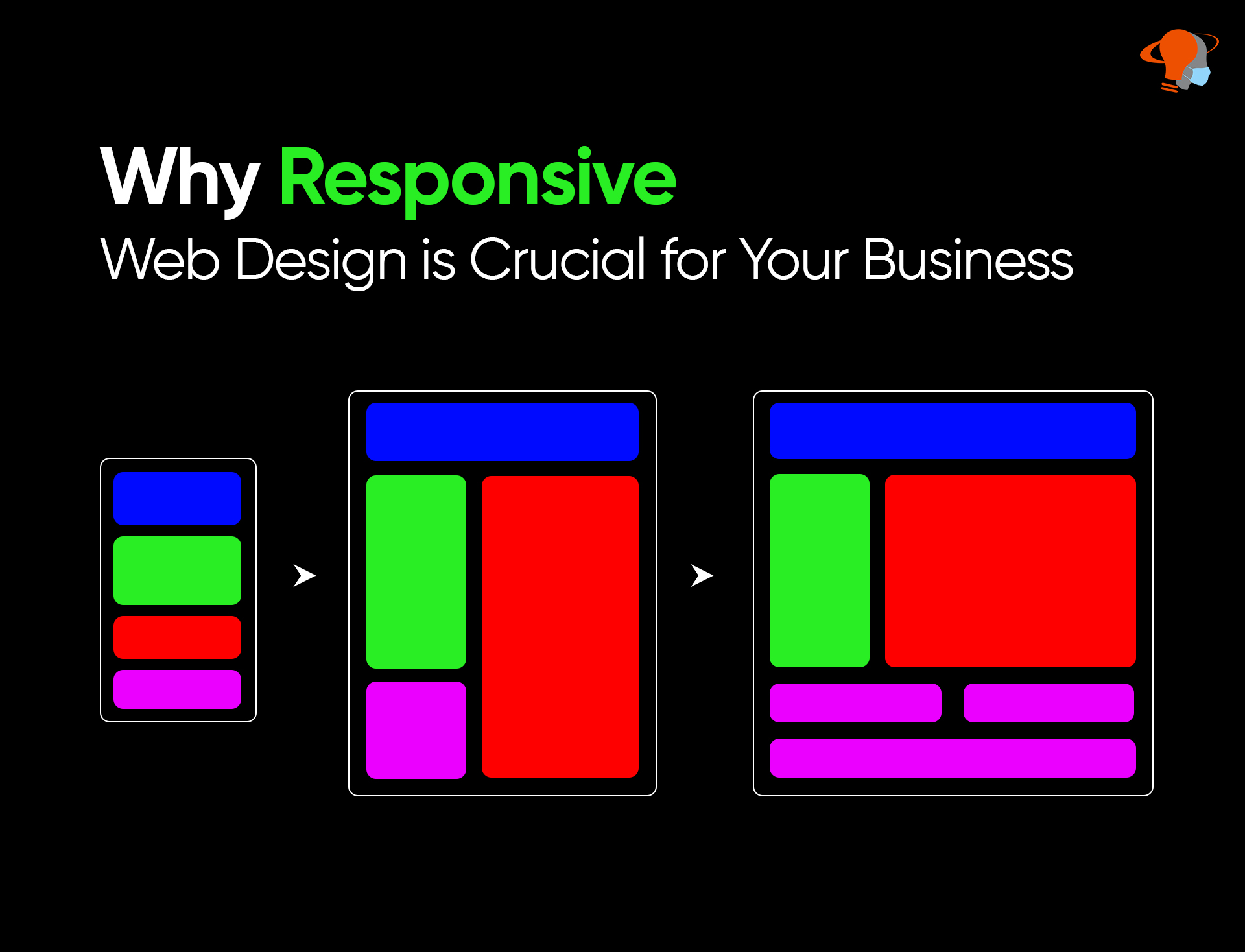 Why Responsive
Web Design is Crucial for Your Business